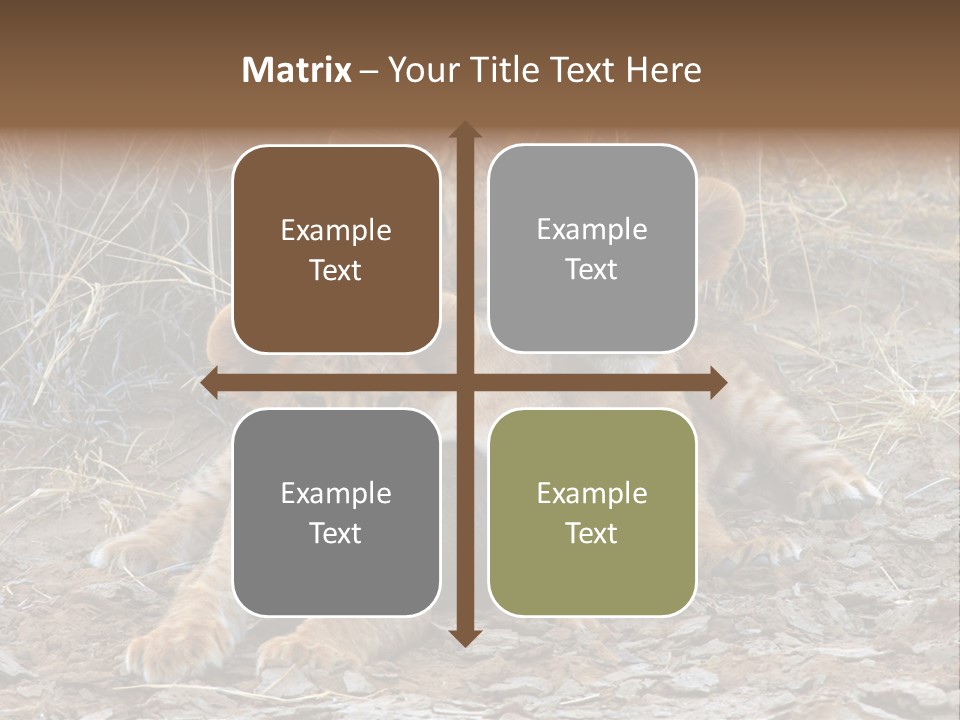 Matrix – Your Title Text Here

Example Text

Example Text

Example Text

Example Text